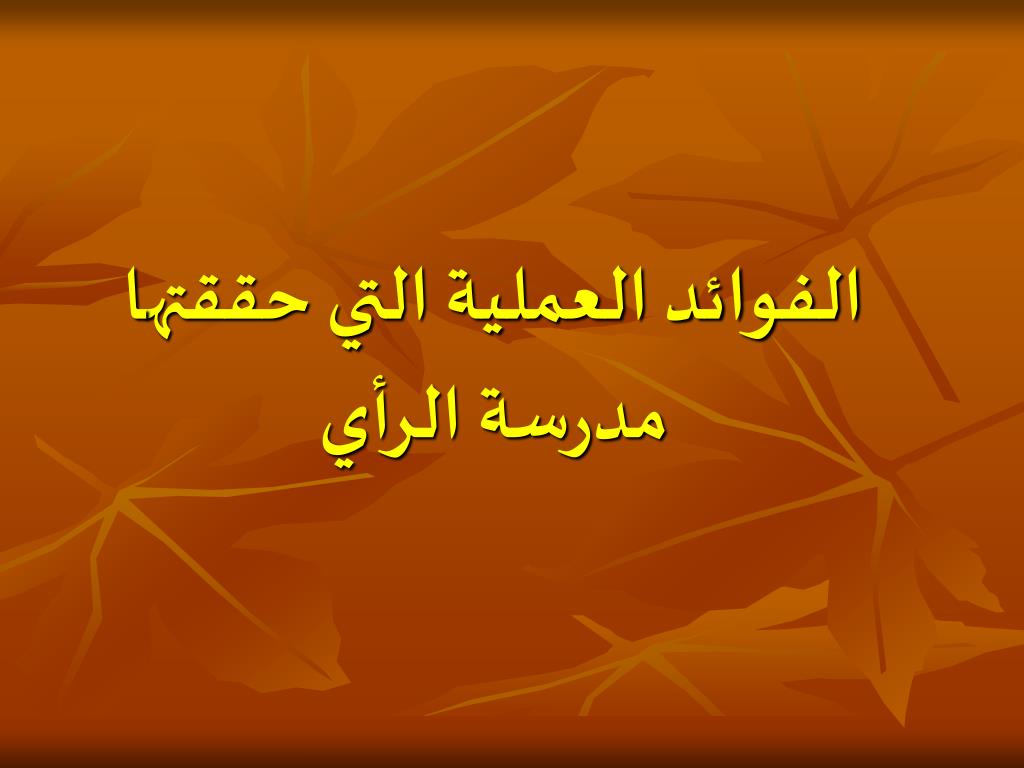 الفوائد العملية التي حققتها
مدرسة الرأي